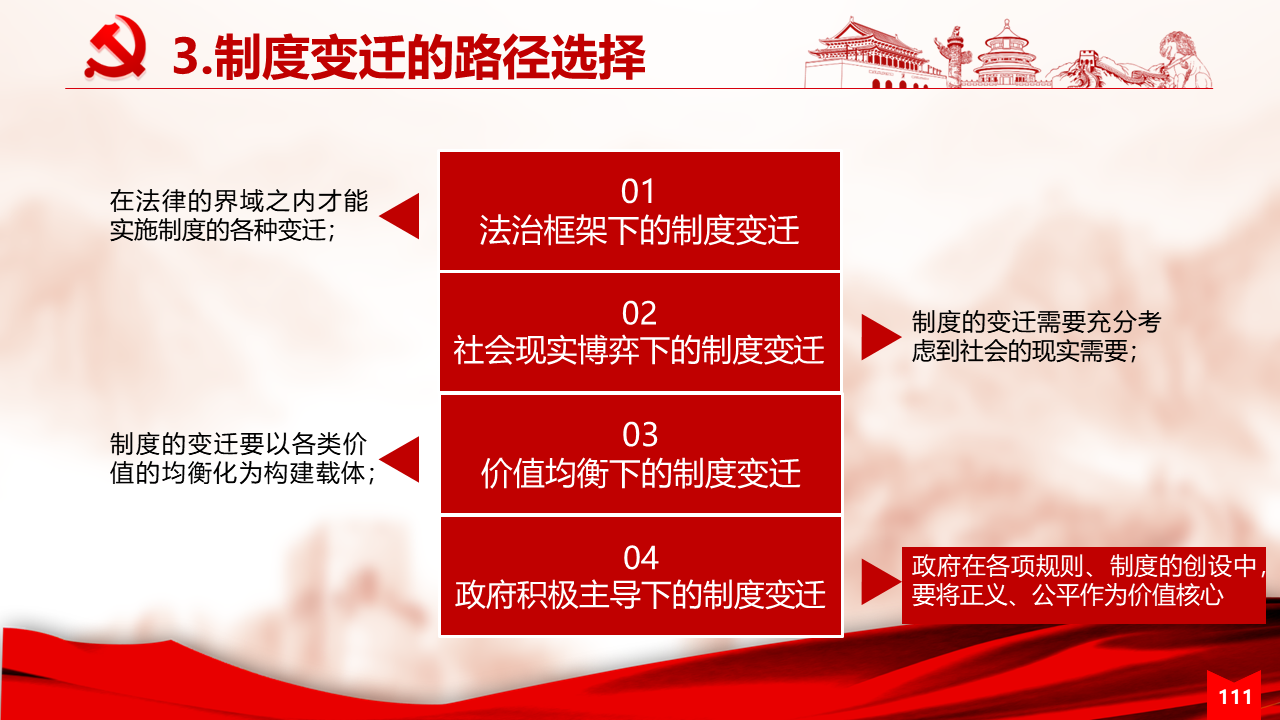 3.制度变迁的路径选择

在法律的界域之内才能实施制度的各种变迁；

01
法治框架下的制度变迁

02
社会现实博弈下的制度变迁

制度的变迁需要充分考虑到社会的现实需要；

制度的变迁要以各类价值的均衡化为构建载体；

03
价值均衡下的制度变迁

04
政府积极主导下的制度变迁

政府在各项规则、制度的创设中，要将正义、公平作为价值核心

111